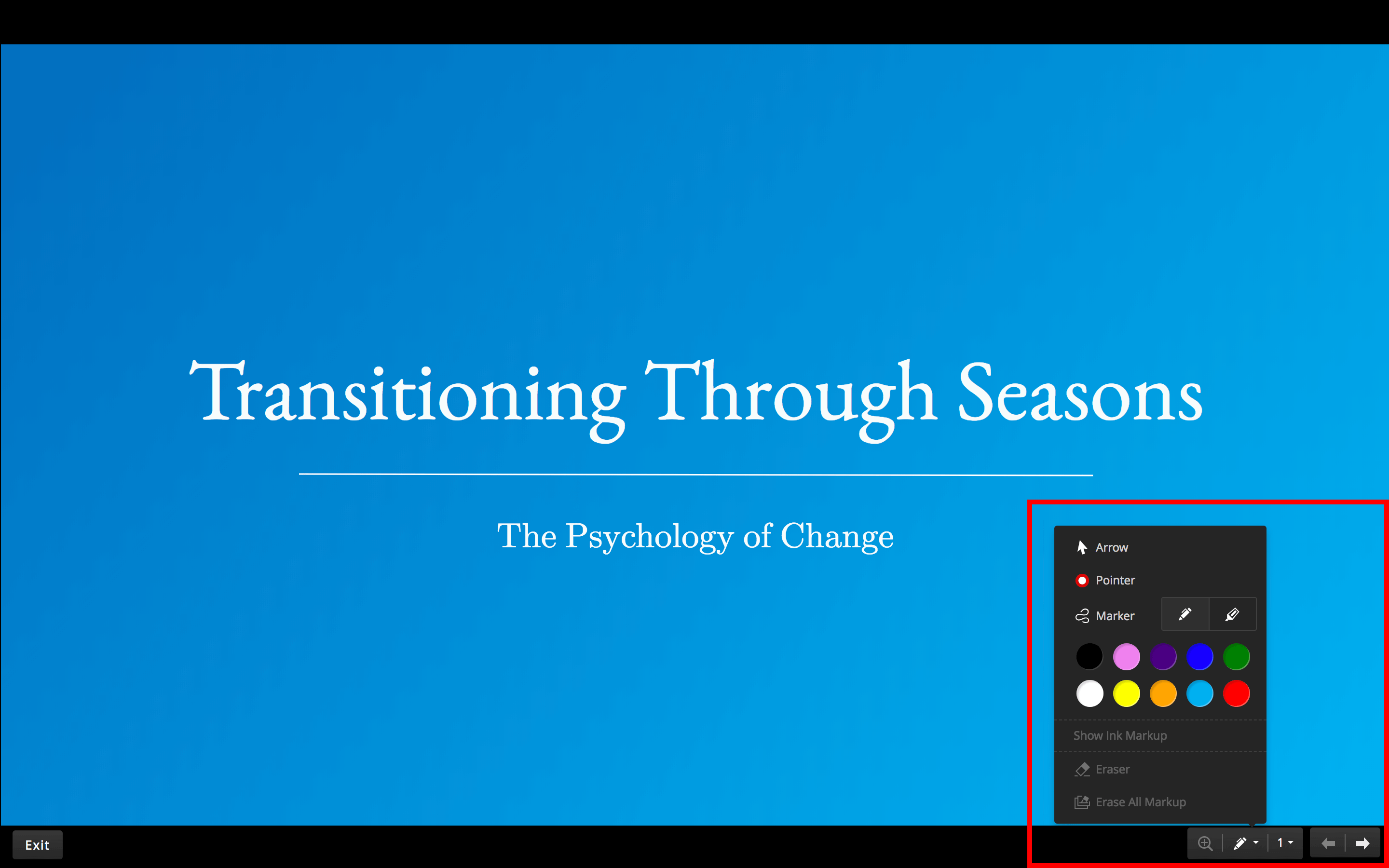 Transitioning Through Seasons

The Psychology of Change

Arrow

Pointer

Marker

Show Ink Markup

Eraser

Erase All Markup

Exit

1